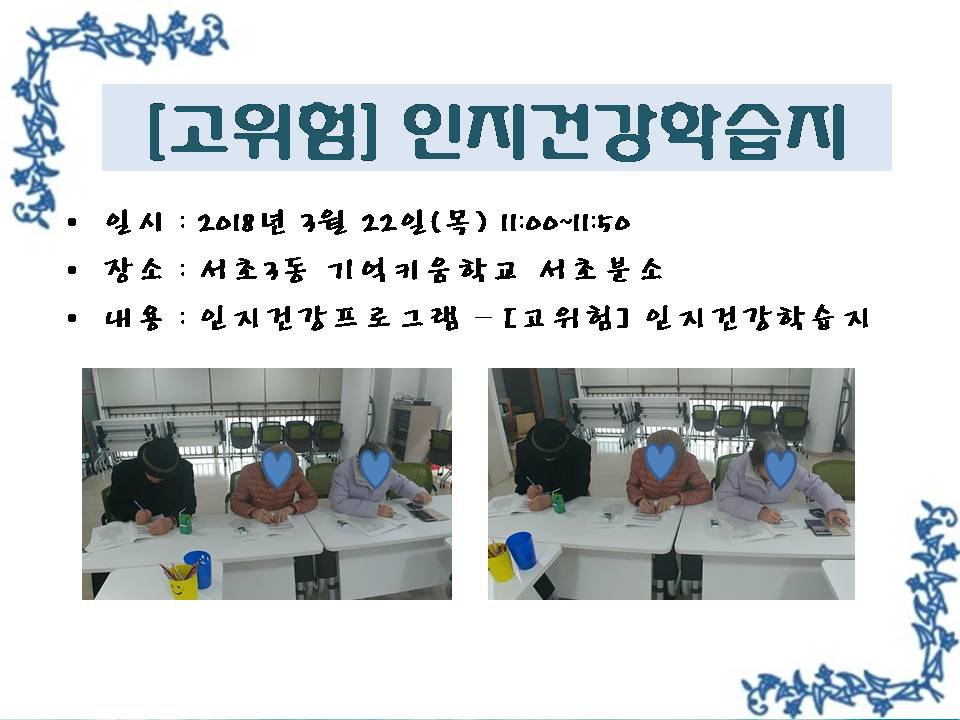 [고위험] 인지건강학습지

• 일시 : 2018년 3월 22일(목) 11:00~11:50
• 장소 : 서초3동 기억키움학교 서초분소
• 내용 : 인지건강프로그램 – [고위험] 인지건강학습지